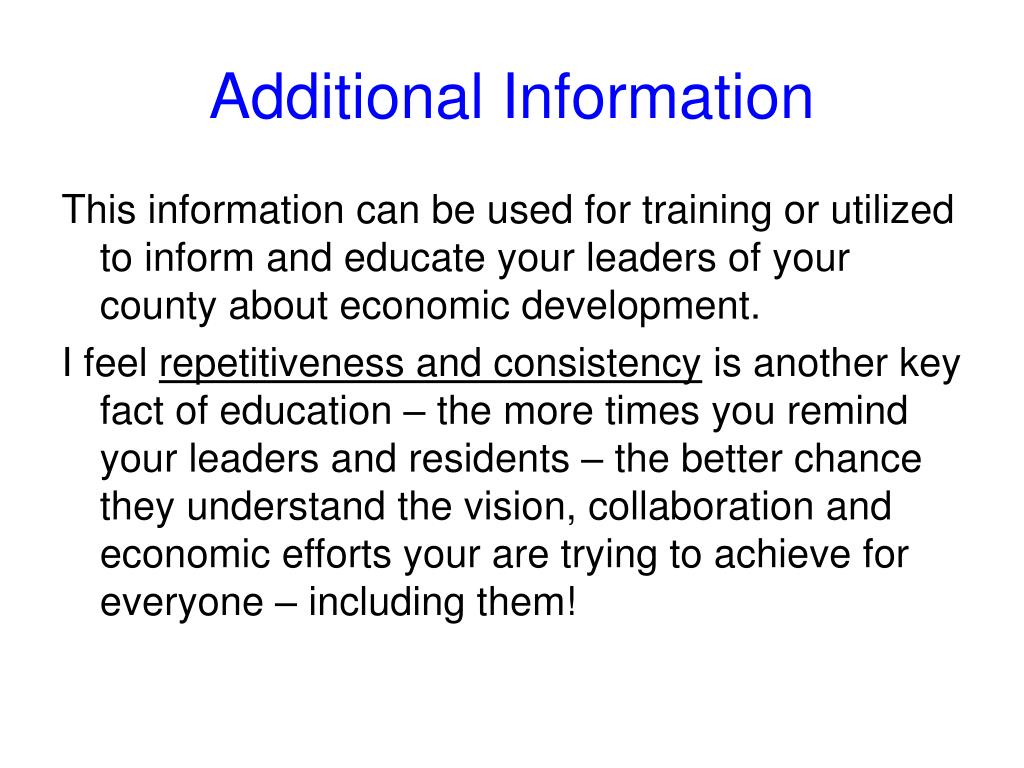 Additional Information

This information can be used for training or utilized to inform and educate your leaders of your county about economic development.

I feel repetitiveness and consistency is another key fact of education – the more times you remind your leaders and residents – the better chance they understand the vision, collaboration and economic efforts your are trying to achieve for everyone – including them!